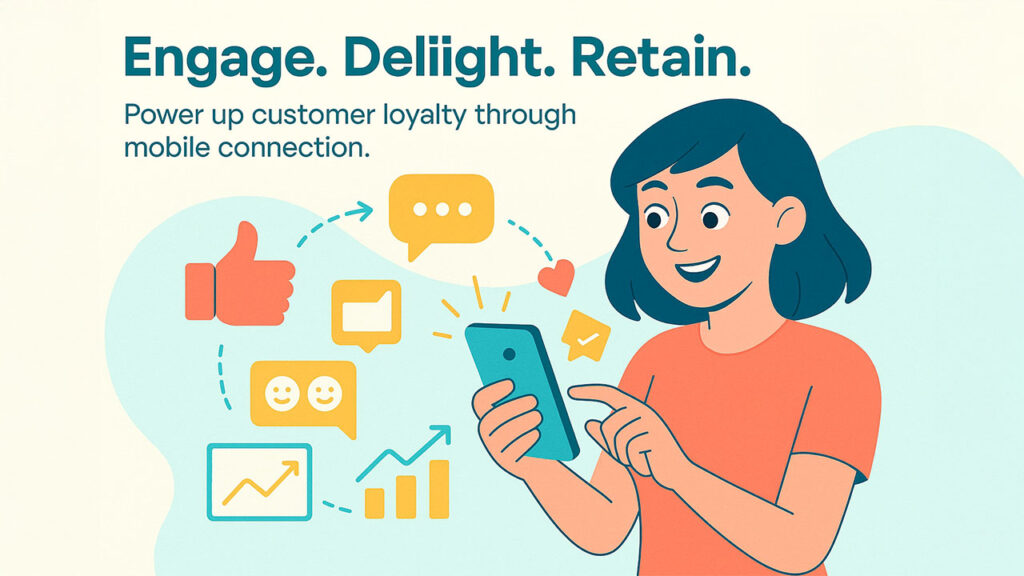 Engage. Deliight. Retain.

Power up customer loyalty through mobile connection.